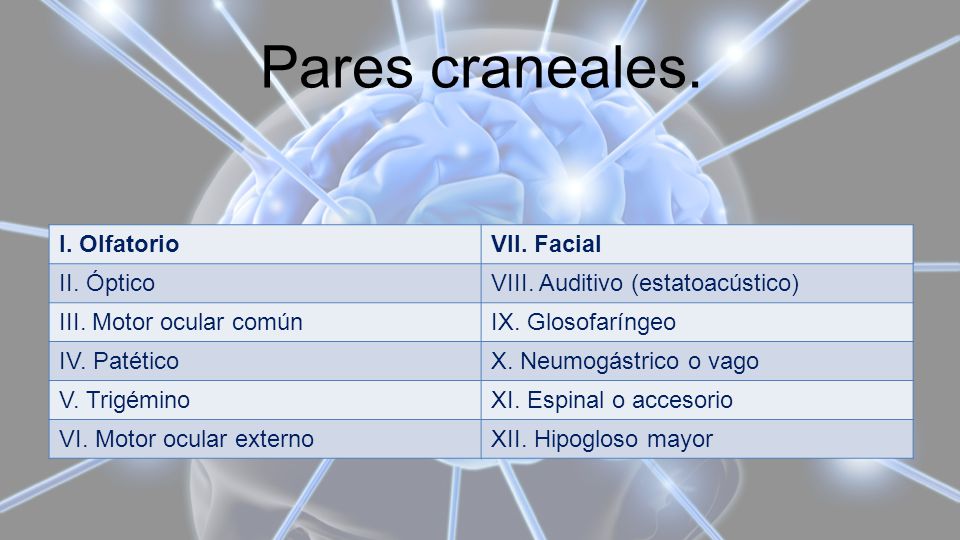 Pares craneales.

| I. Olfatorio | VII. Facial |
|---|---|
| II. Óptico | VIII. Auditivo (estatoacústico) |
| III. Motor ocular común | IX. Glosofaríngeo |
| IV. Patético | X. Neumogástrico o vago |
| V. Trigémino | XI. Espinal o accesorio |
| VI. Motor ocular externo | XII. Hipogloso mayor |